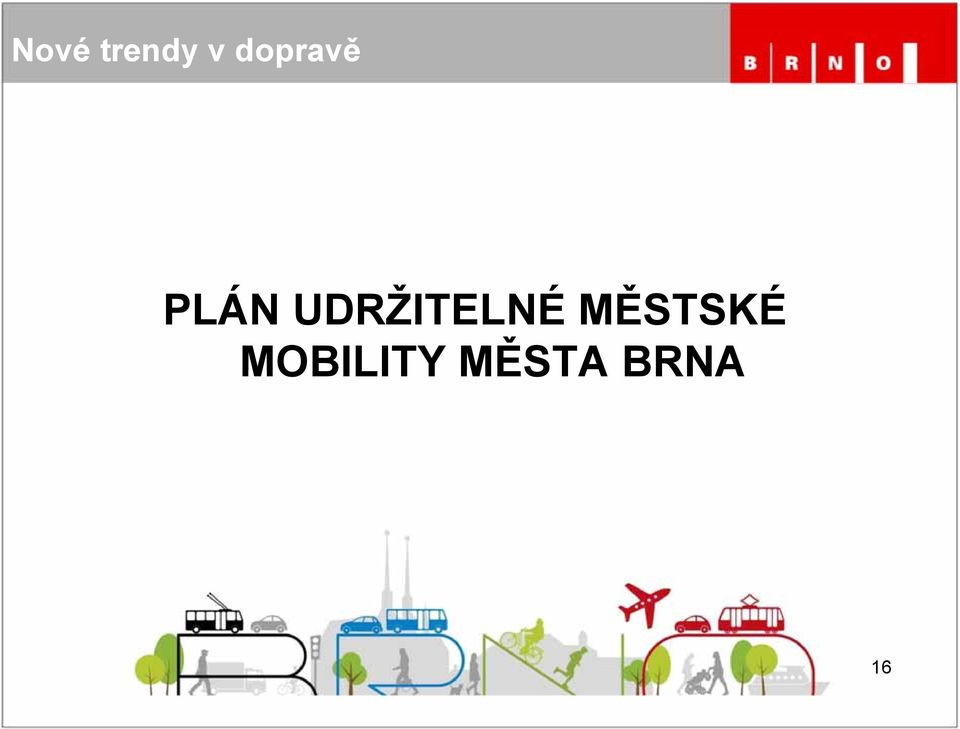 Nové trendy v dopravě

B R N O

PLÁN UDRŽITELNÉ MĚSTSKÉ MOBILITY MĚSTA BRNA

16